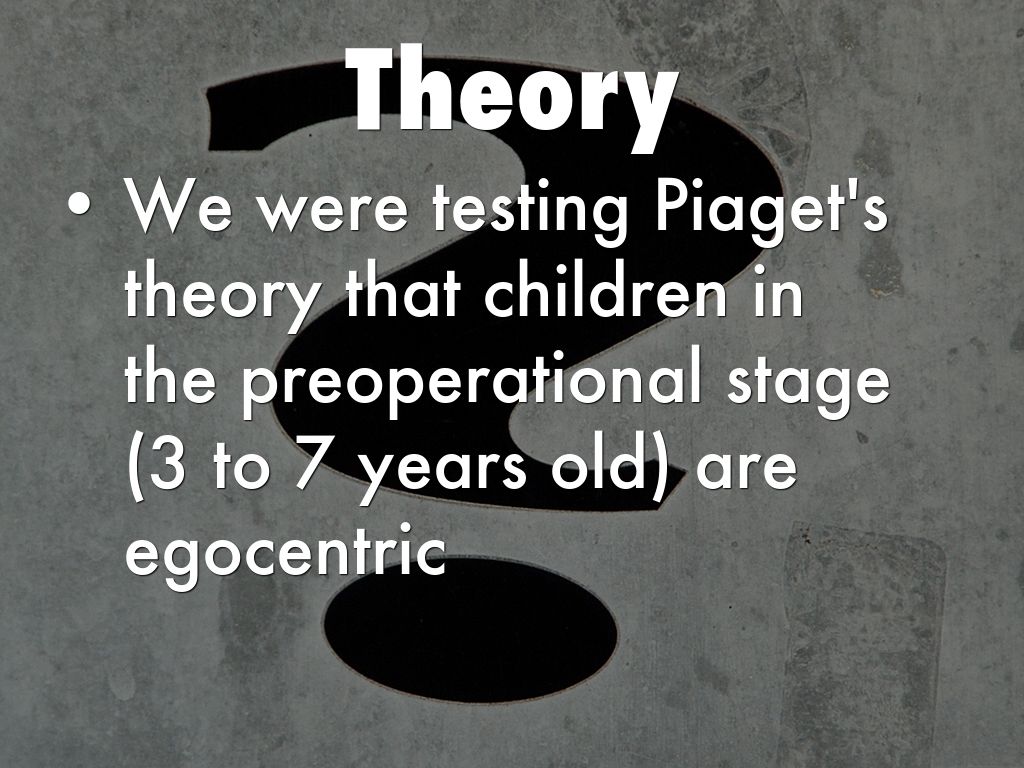 Theory

• We were testing Piaget's theory that children in the preoperational stage (3 to 7 years old) are egocentric